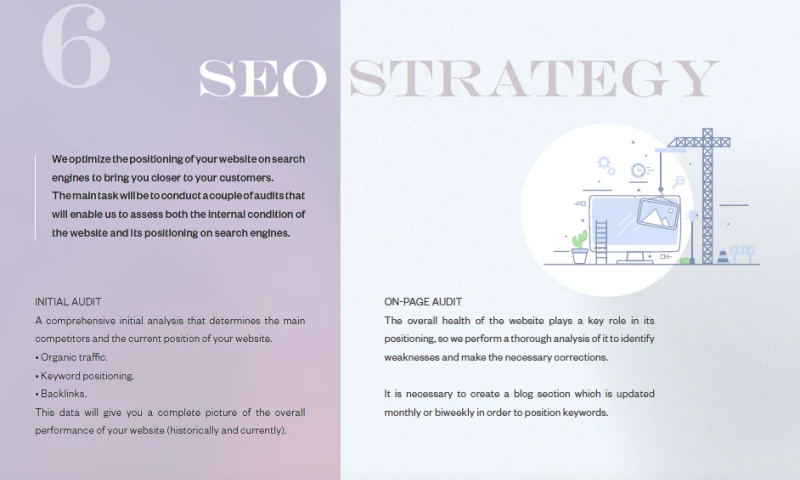 6

SEO STRATEGY

We optimize the positioning of your website on search engines to bring you closer to your customers. The main task will be to conduct a couple of audits that will enable us to assess both the internal condition of the website and its positioning on search engines.

INITIAL AUDIT
A comprehensive initial analysis that determines the main competitors and the current position of your website.
• Organic traffic.
• Keyword positioning.
• Backlinks.
This data will give you a complete picture of the overall performance of your website (historically and currently).

ON-PAGE AUDIT
The overall health of the website plays a key role in its positioning, so we perform a thorough analysis of it to identify weaknesses and make the necessary corrections.

It is necessary to create a blog section which is updated monthly or biweekly in order to position keywords.